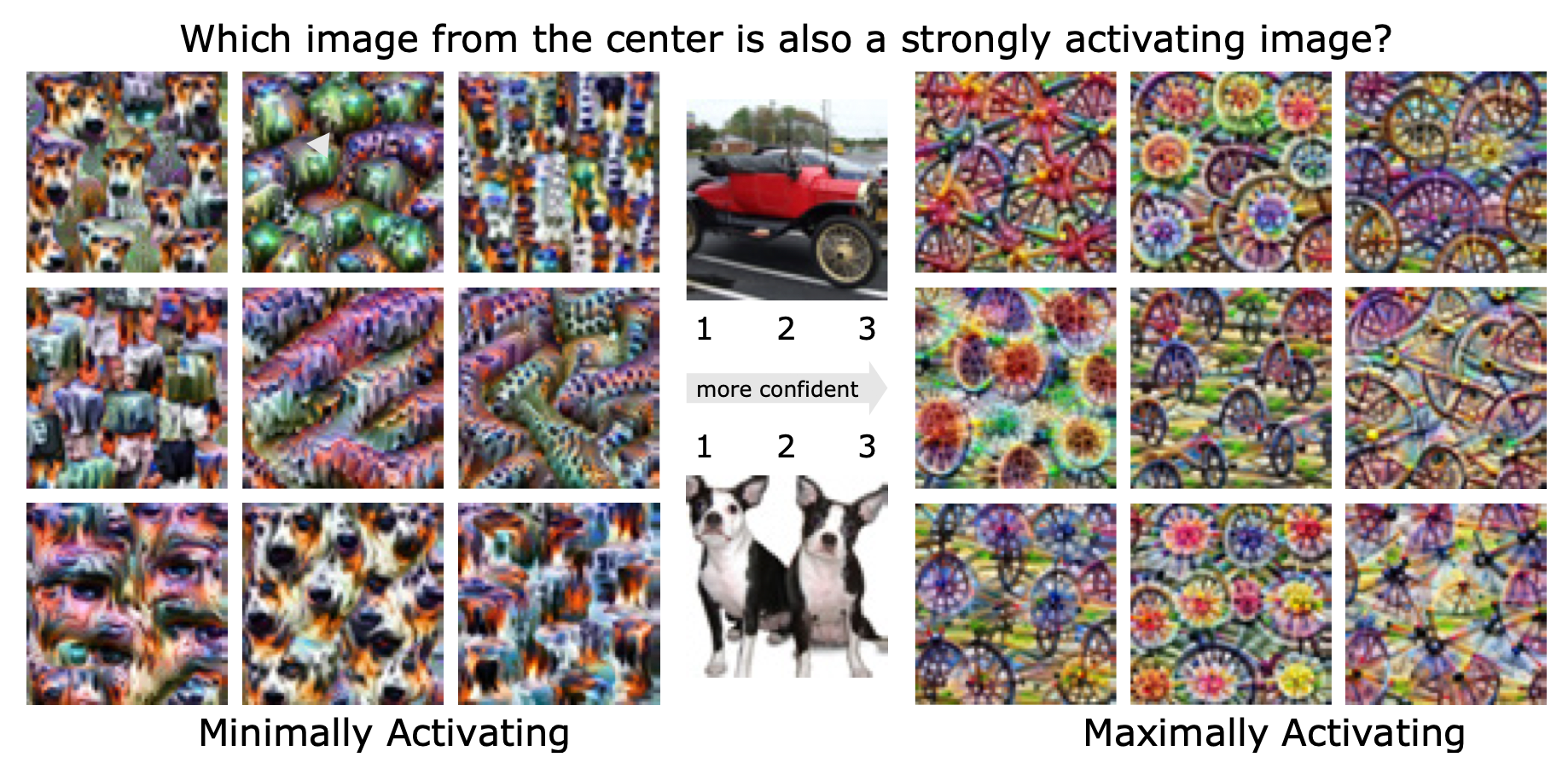 Which image from the center is also a strongly activating image?

1 2 3

more confident

1 2 3

Minimally Activating

Maximally Activating